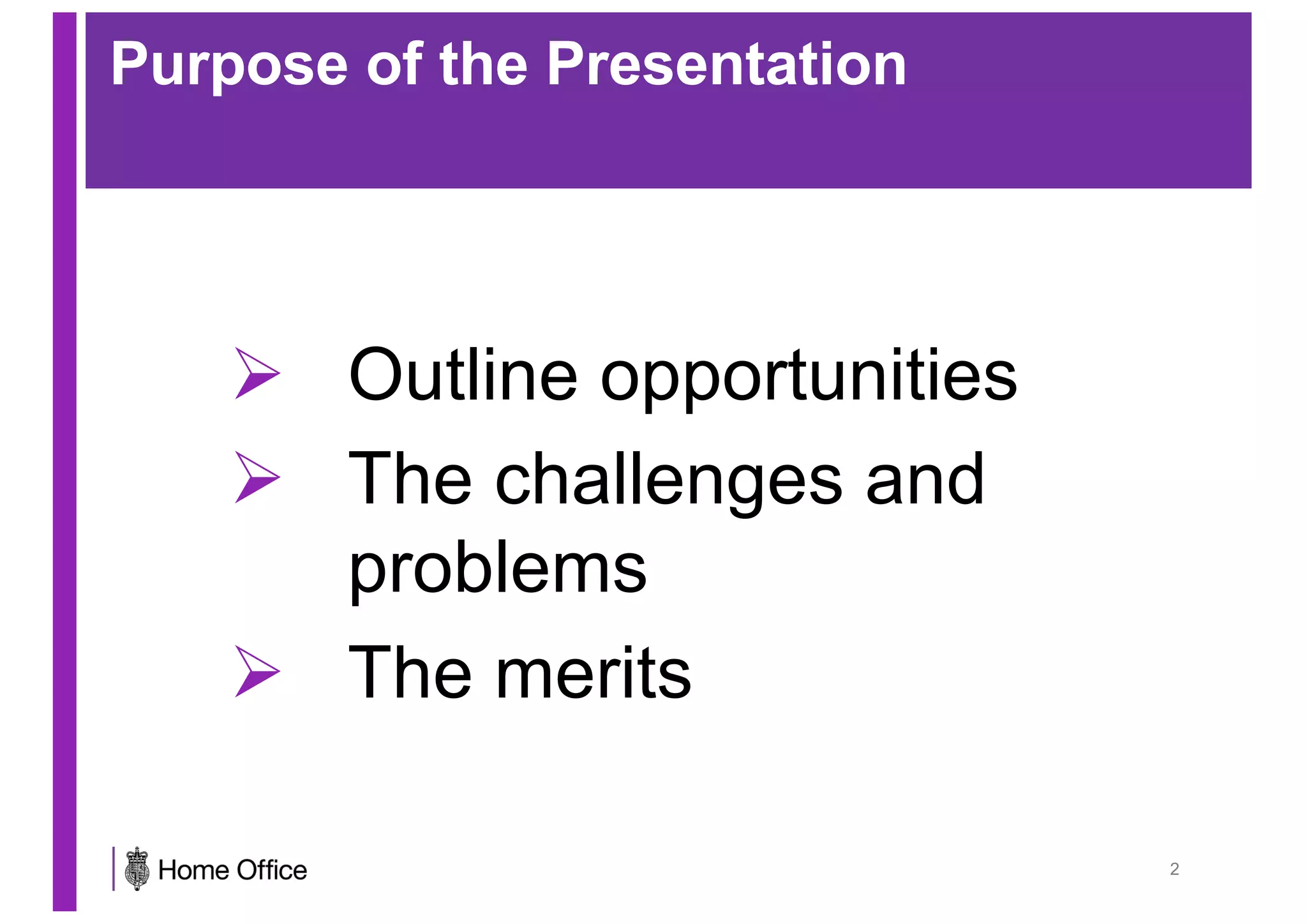 Purpose of the Presentation

➢ Outline opportunities
➢ The challenges and problems
➢ The merits

Home Office

2